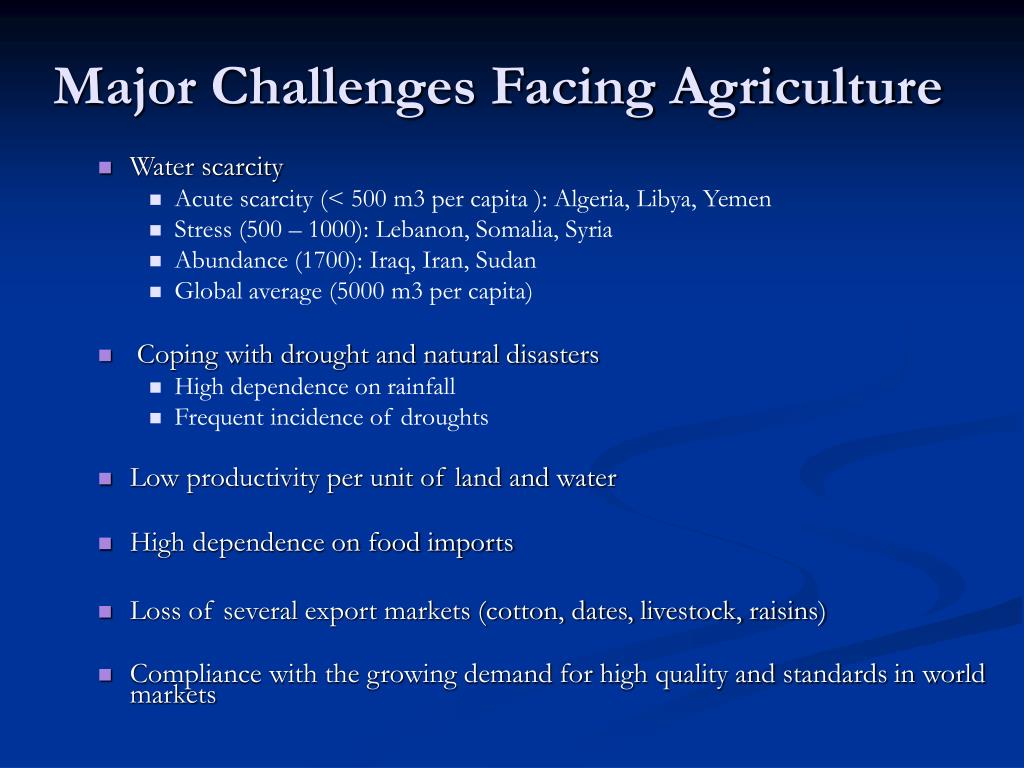 Major Challenges Facing Agriculture

- Water scarcity
  - Acute scarcity (< 500 m3 per capita ): Algeria, Libya, Yemen
  - Stress (500 – 1000): Lebanon, Somalia, Syria
  - Abundance (1700): Iraq, Iran, Sudan
  - Global average (5000 m3 per capita)

- Coping with drought and natural disasters
  - High dependence on rainfall
  - Frequent incidence of droughts

- Low productivity per unit of land and water

- High dependence on food imports

- Loss of several export markets (cotton, dates, livestock, raisins)

- Compliance with the growing demand for high quality and standards in world markets